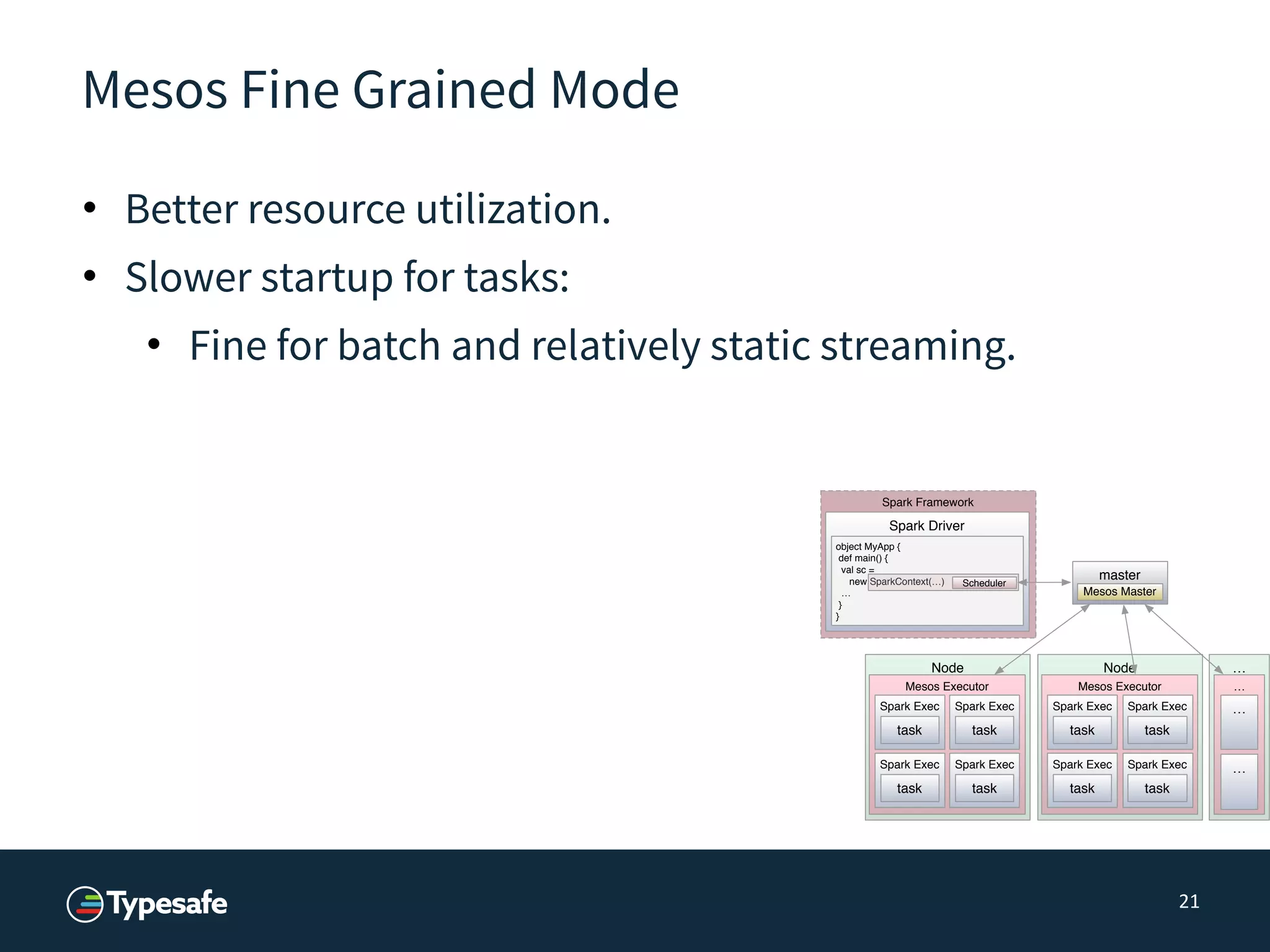 Mesos Fine Grained Mode

• Better resource utilization.
• Slower startup for tasks:
  • Fine for batch and relatively static streaming.

Spark Framework
Spark Driver
object MyApp {
def main() {
val sc =
new SparkContext(…) Scheduler
…
}
}

master
Mesos Master

Node
Mesos Executor
Spark Exec
task
Spark Exec
task
Spark Exec
task
Spark Exec
task

Node
Mesos Executor
Spark Exec
task
Spark Exec
task
Spark Exec
task
Spark Exec
task

…
…
…
…

Typesafe

21